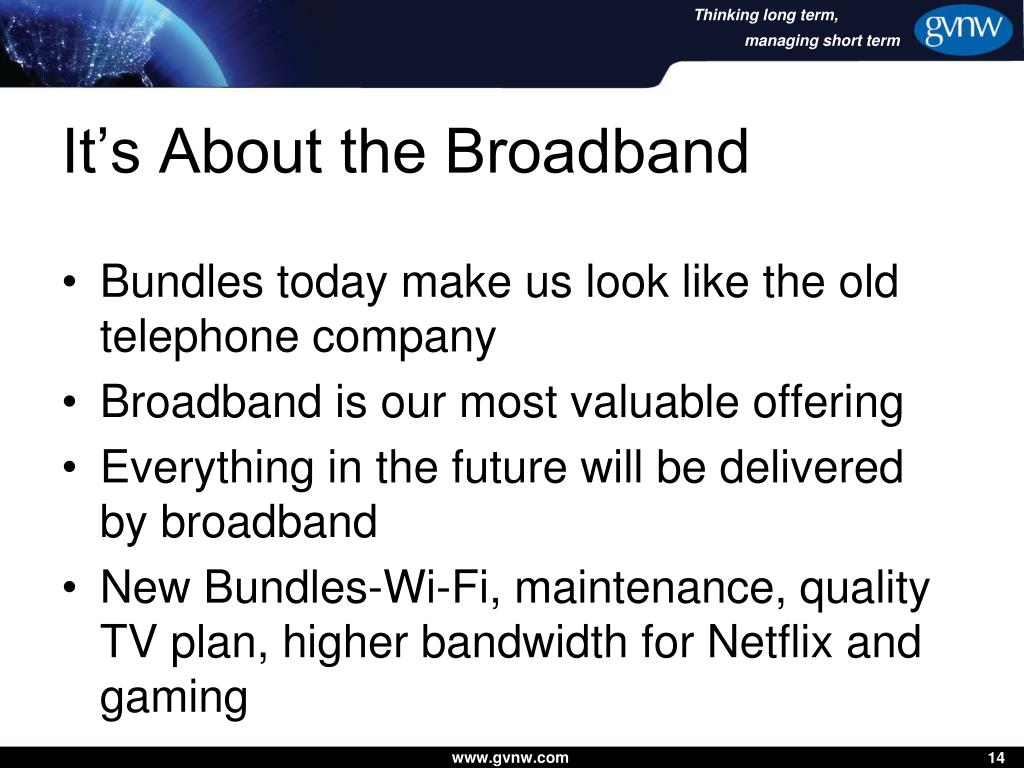 Thinking long term,
managing short term

gvnw

It’s About the Broadband

• Bundles today make us look like the old telephone company
• Broadband is our most valuable offering
• Everything in the future will be delivered by broadband
• New Bundles-Wi-Fi, maintenance, quality TV plan, higher bandwidth for Netflix and gaming

www.gvnw.com

14